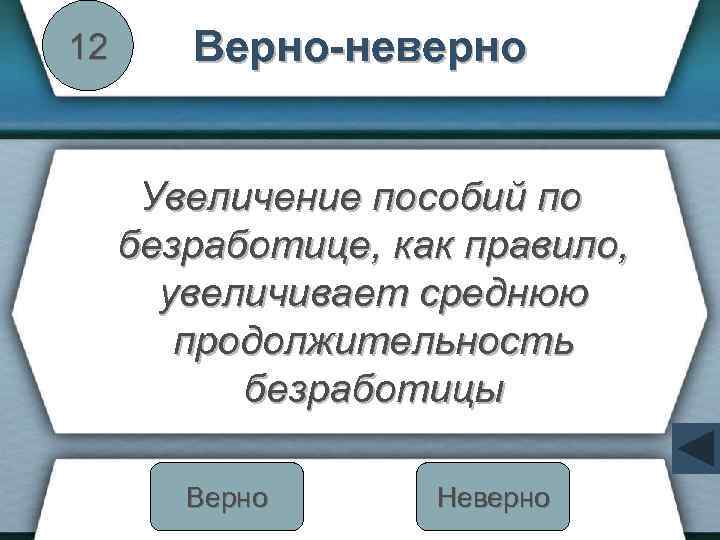 12

Верно-неверно

Увеличение пособий по безработице, как правило, увеличивает среднюю продолжительность безработицы

Верно

Неверно